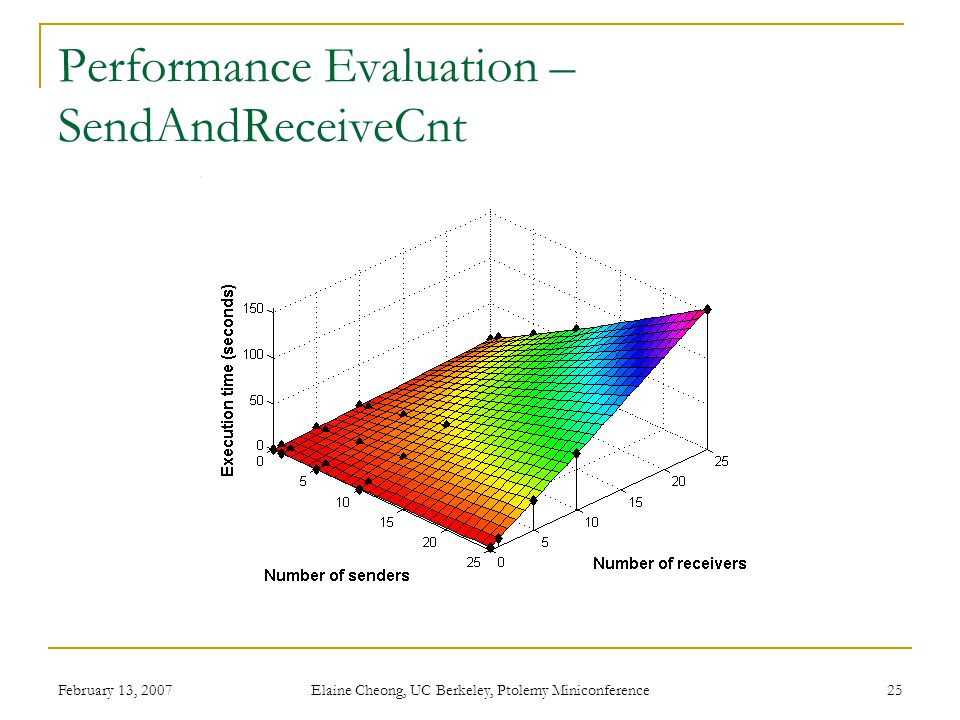 Performance Evaluation – SendAndReceiveCnt

Execution time (seconds)

150
100
50
0

0
5
10
15
20
25
Number of senders

0
5
10
15
20
25
Number of receivers

February 13, 2007

Elaine Cheong, UC Berkeley, Ptolemy Miniconference

25